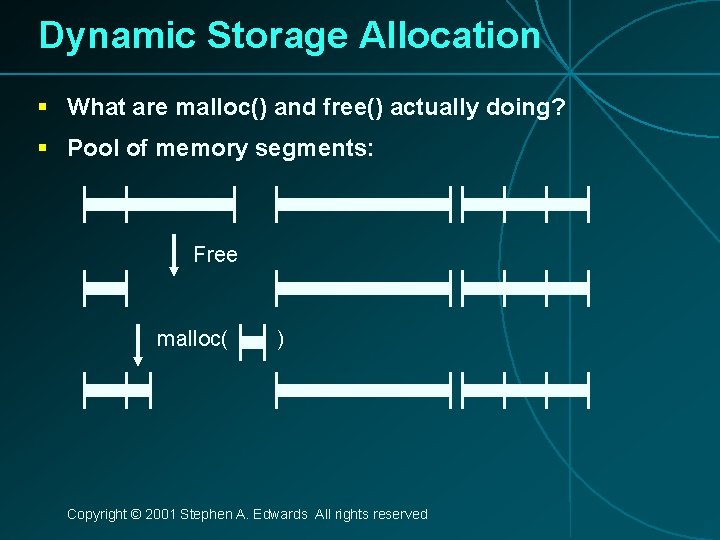 Dynamic Storage Allocation

▪ What are malloc() and free() actually doing?

▪ Pool of memory segments:

Free

malloc( )

Copyright © 2001 Stephen A. Edwards All rights reserved